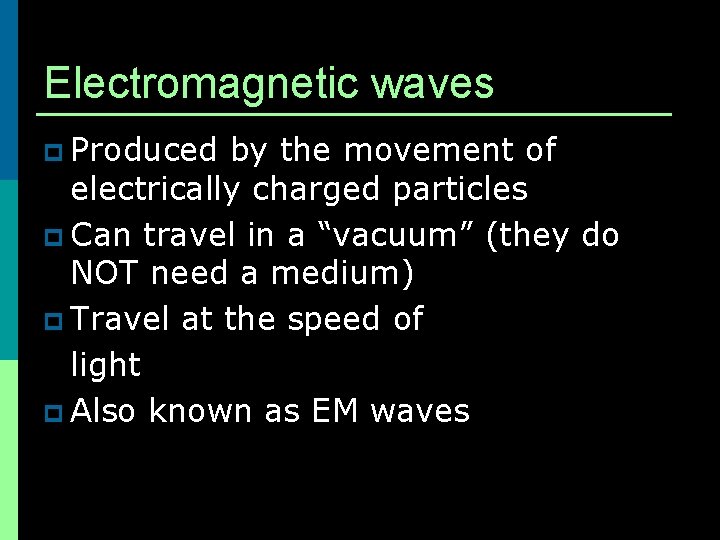 Electromagnetic waves

Produced by the movement of electrically charged particles

Can travel in a “vacuum” (they do NOT need a medium)

Travel at the speed of light

Also known as EM waves